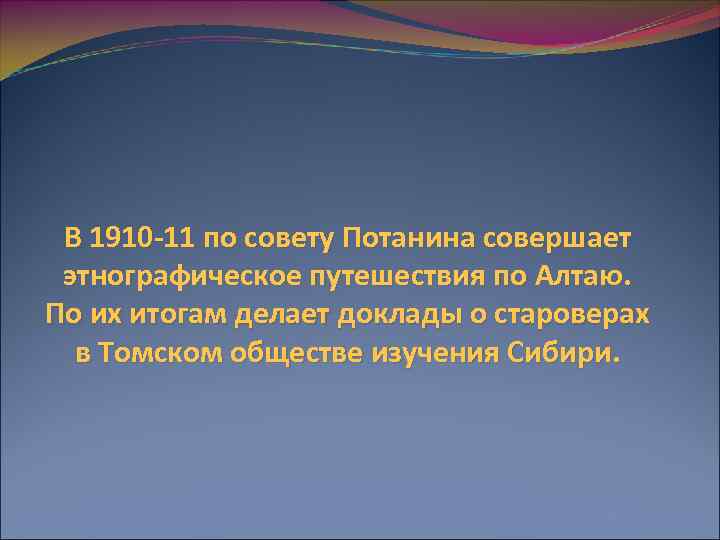 В 1910-11 по совету Потанина совершает этнографическое путешествия по Алтаю. По их итогам делает доклады о староверах в Томском обществе изучения Сибири.